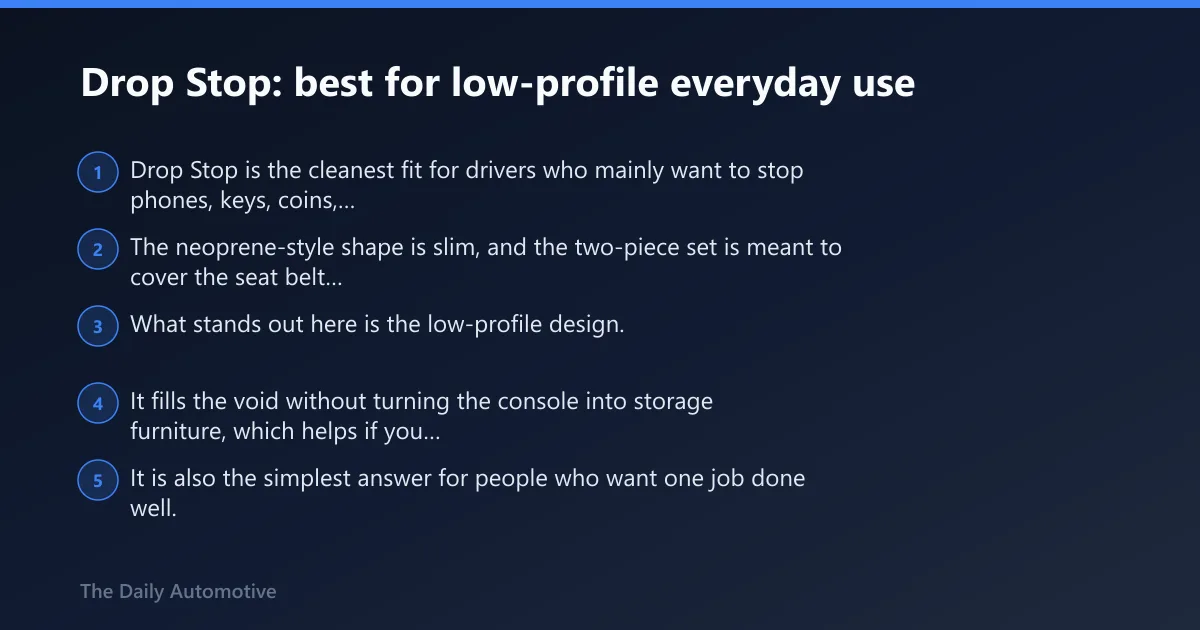 Drop Stop: best for low-profile everyday use

1 Drop Stop is the cleanest fit for drivers who mainly want to stop phones, keys, coins,...

2 The neoprene-style shape is slim, and the two-piece set is meant to cover the seat belt...

3 What stands out here is the low-profile design.

4 It fills the void without turning the console into storage furniture, which helps if you...

5 It is also the simplest answer for people who want one job done well.

The Daily Automotive